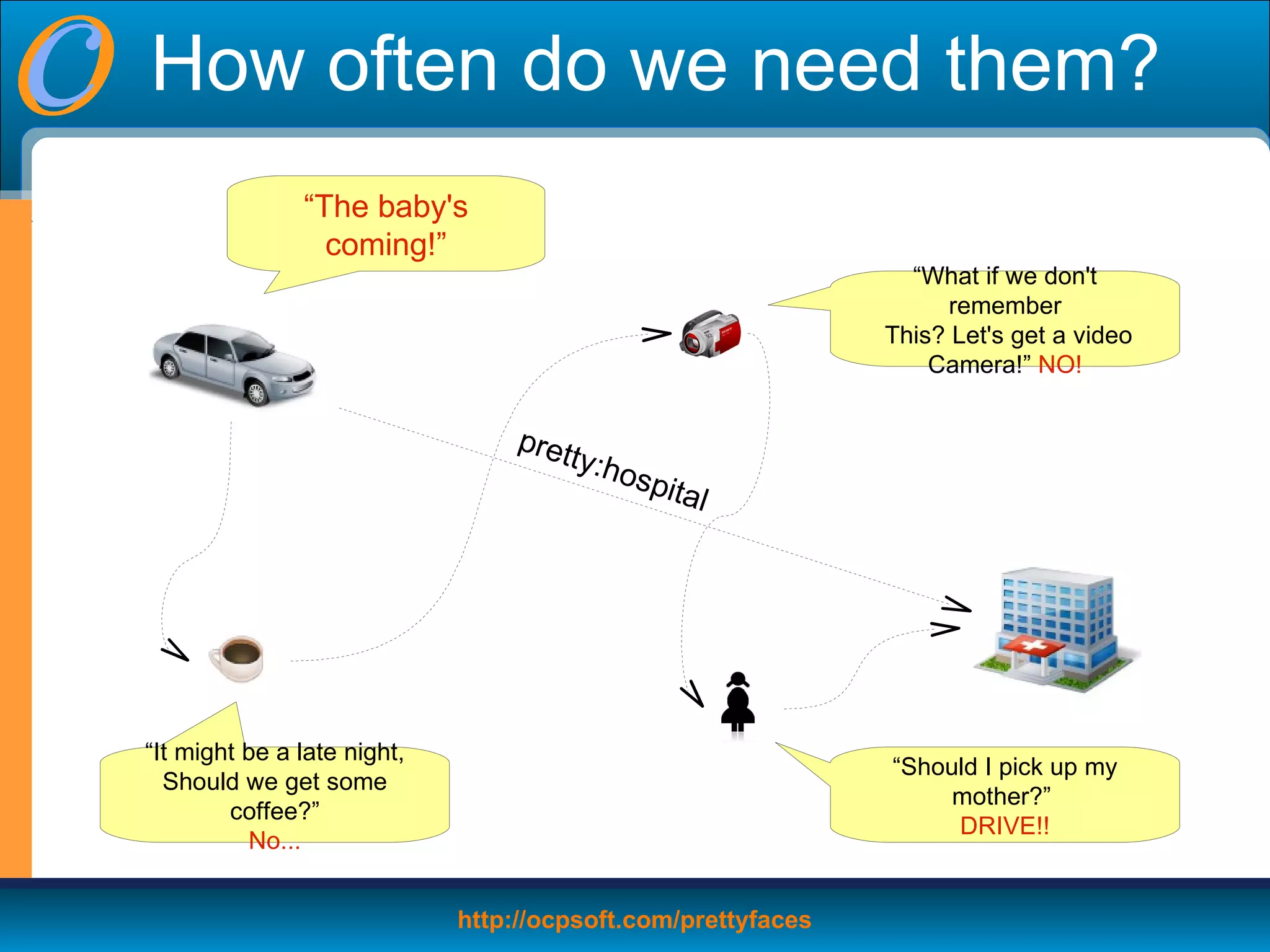 How often do we need them?

“The baby's coming!”

“What if we don't remember This? Let's get a video Camera!” NO!

pretty:hospital

“It might be a late night, Should we get some coffee?” No...

“Should I pick up my mother?” DRIVE!!

http://ocpsoft.com/prettyfaces